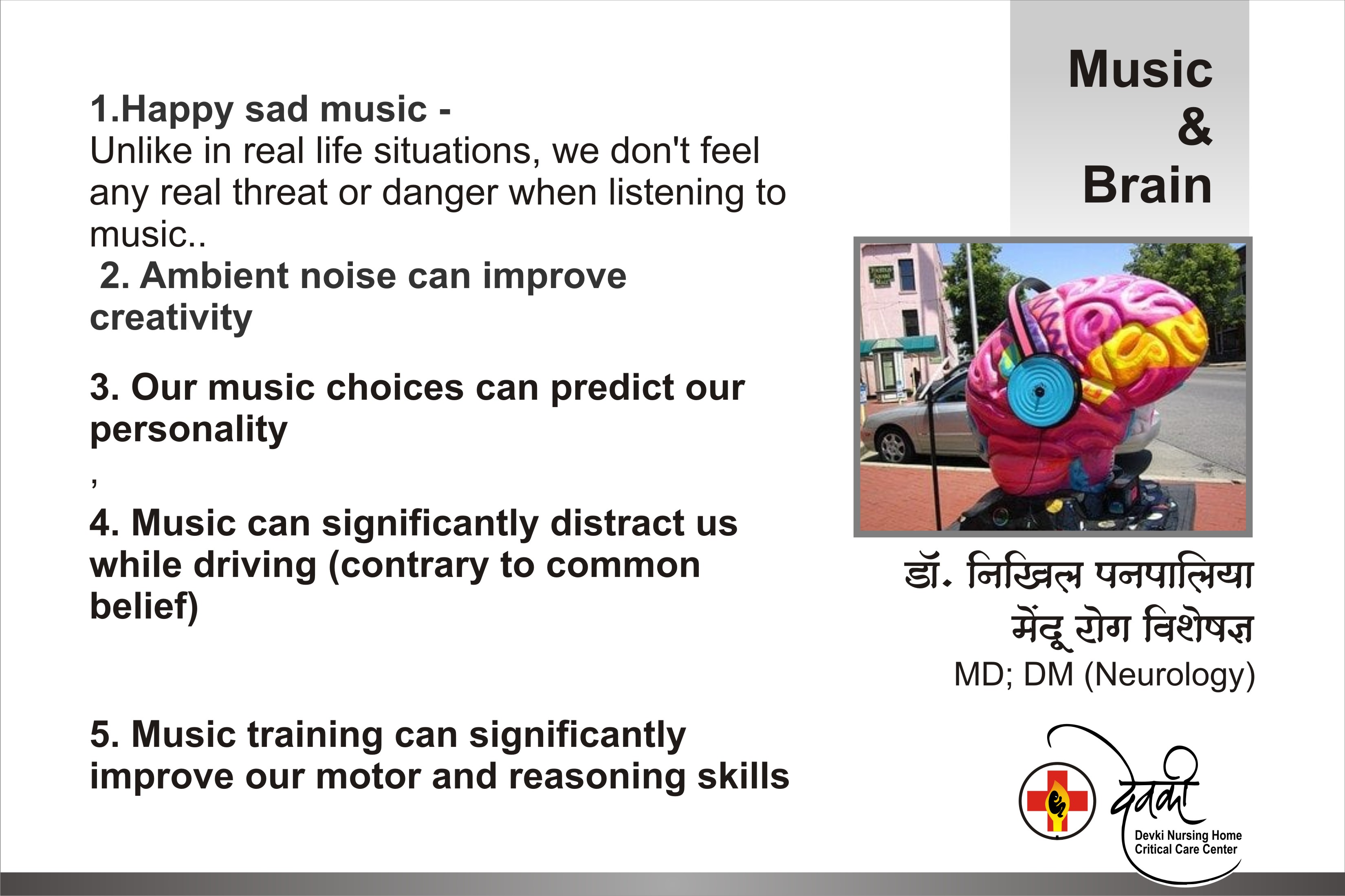 Music
&
Brain

1.Happy sad music -
Unlike in real life situations, we don't feel any real threat or danger when listening to music..
2. Ambient noise can improve creativity

3. Our music choices can predict our personality
,
4. Music can significantly distract us while driving (contrary to common belief)

5. Music training can significantly improve our motor and reasoning skills

डॉ. निखिल पनपालिया
मेंदू रोग विशेषज्ञ
MD; DM (Neurology)

देवकी
Devki Nursing Home
Critical Care Center